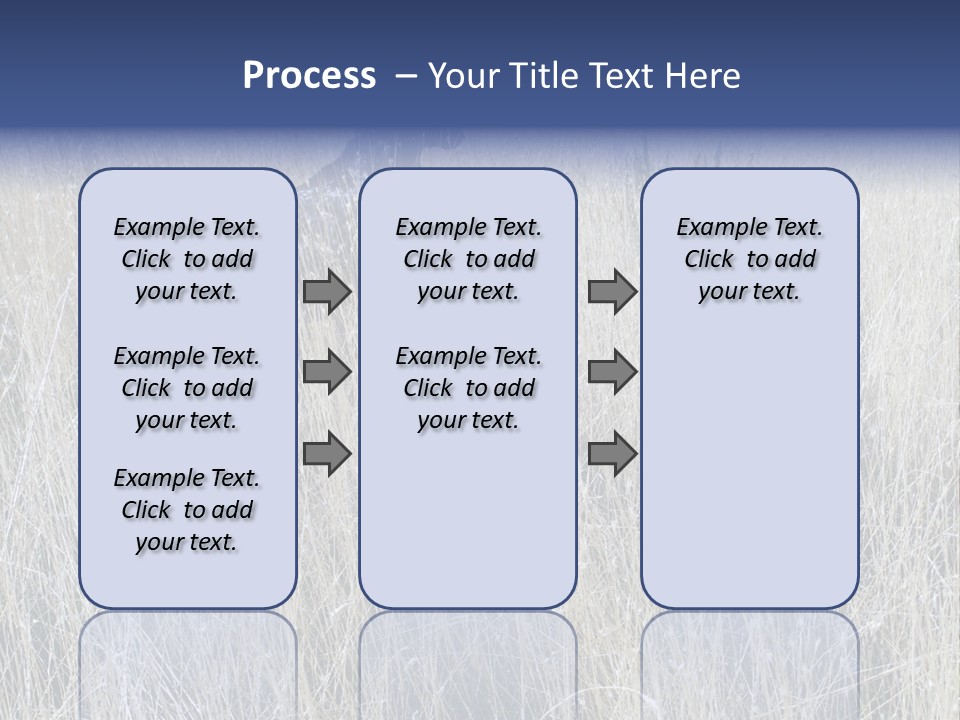 Process – Your Title Text Here

Example Text. Click to add your text.

Example Text. Click to add your text.

Example Text. Click to add your text.

Example Text. Click to add your text.

Example Text. Click to add your text.

Example Text. Click to add your text.